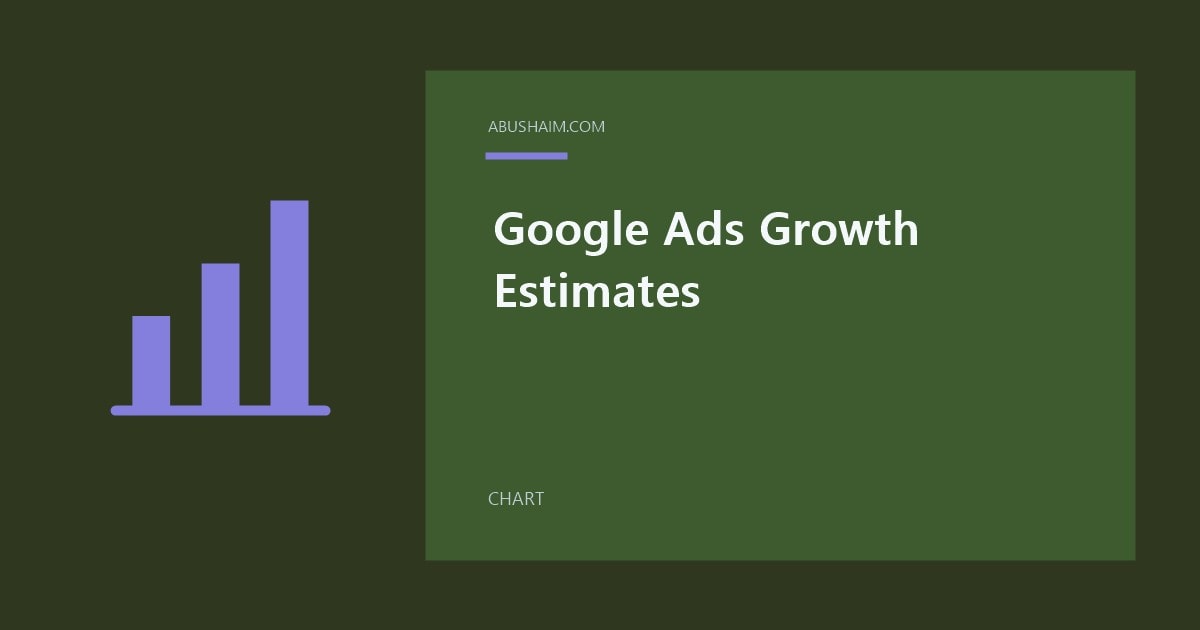 ABUSHAIM.COM

Google Ads Growth Estimates

CHART